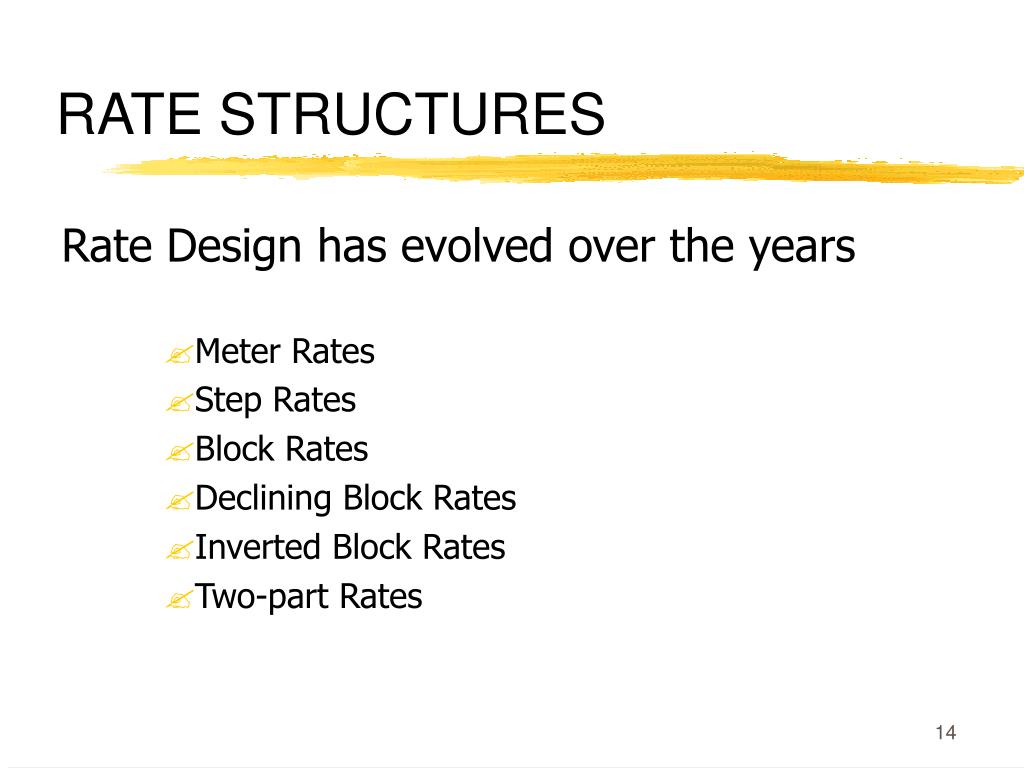 RATE STRUCTURES

Rate Design has evolved over the years

Meter Rates
Step Rates
Block Rates
Declining Block Rates
Inverted Block Rates
Two-part Rates

14